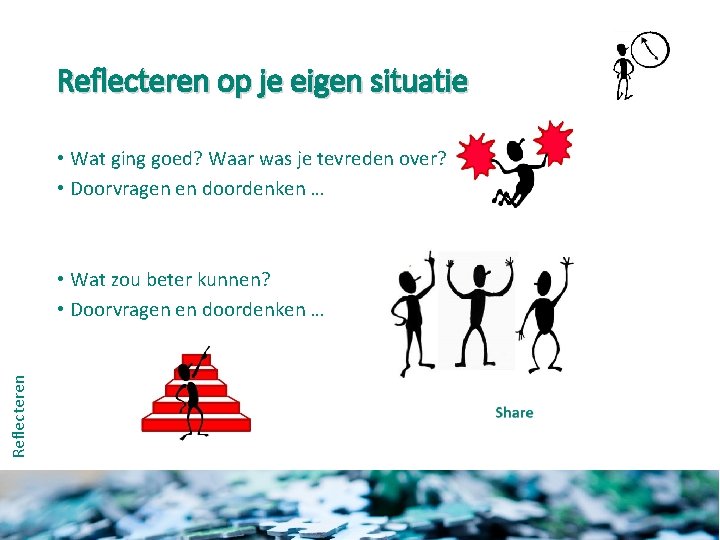 Reflecteren op je eigen situatie

• Wat ging goed? Waar was je tevreden over?
• Doorvragen en doordenken …

• Wat zou beter kunnen?
• Doorvragen en doordenken …

Share

Reflecteren